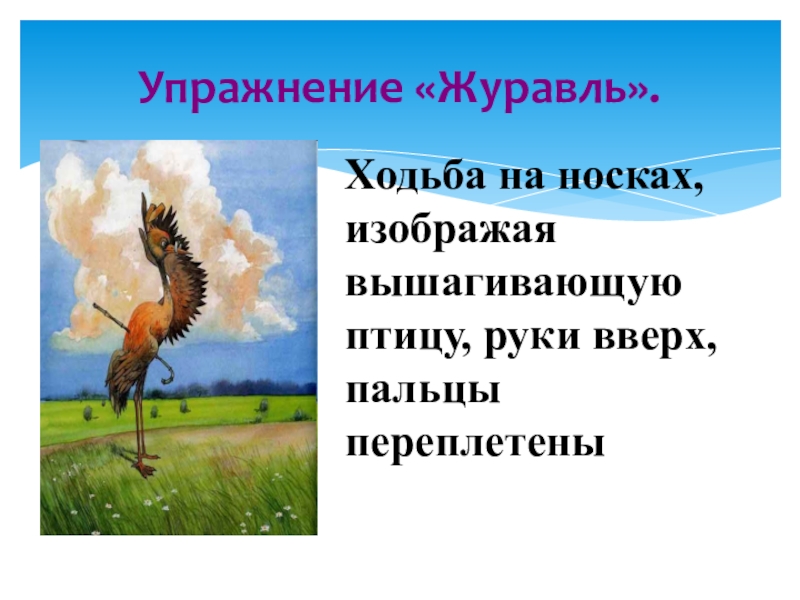 Упражнение «Журавль».

Ходьба на носках, изображая вышагивающую птицу, руки вверх, пальцы переплетены